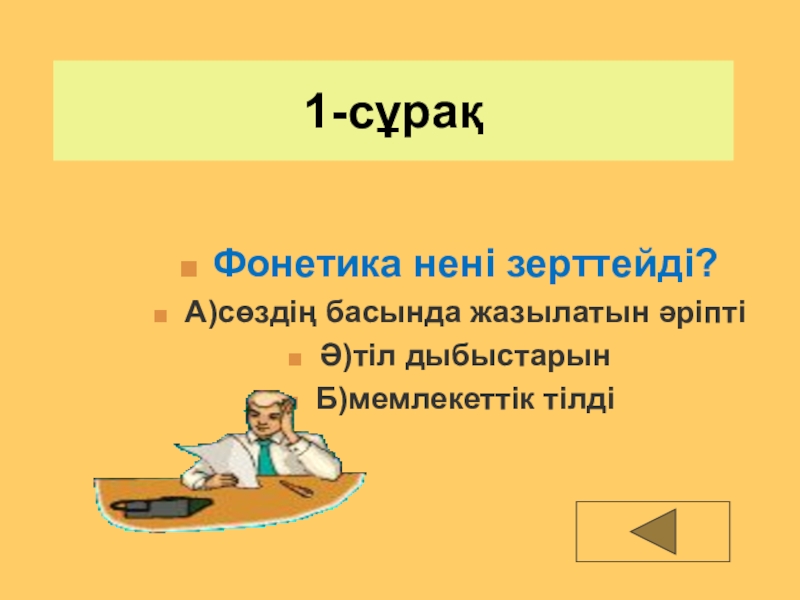 1-сұрақ

Фонетика нені зерттейді?

А)сөздің басында жазылатын әріпті

Ә)тіл дыбыстарын

Б)мемлекеттік тілді